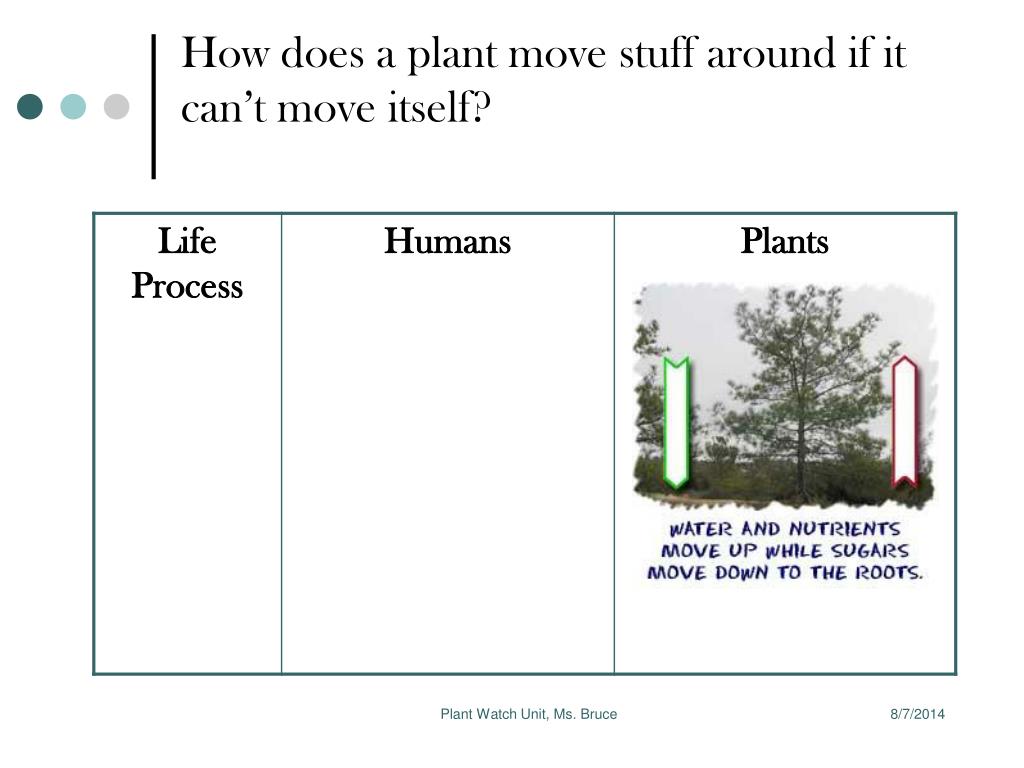 How does a plant move stuff around if it can't move itself?

| Life Process | Humans | Plants |
|---|---|---|
| | | WATER AND NUTRIENTS MOVE UP WHILE SUGARS MOVE DOWN TO THE ROOTS. |

Plant Watch Unit, Ms. Bruce

8/7/2014